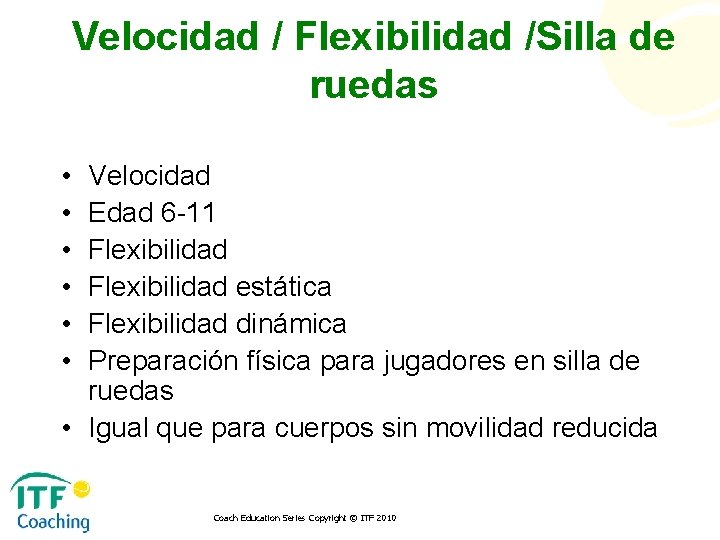 Velocidad / Flexibilidad /Silla de ruedas

• Velocidad
• Edad 6-11
• Flexibilidad
• Flexibilidad estática
• Flexibilidad dinámica
• Preparación física para jugadores en silla de ruedas
• Igual que para cuerpos sin movilidad reducida

ITF Coaching

Coach Education Series Copyright © ITF 2010